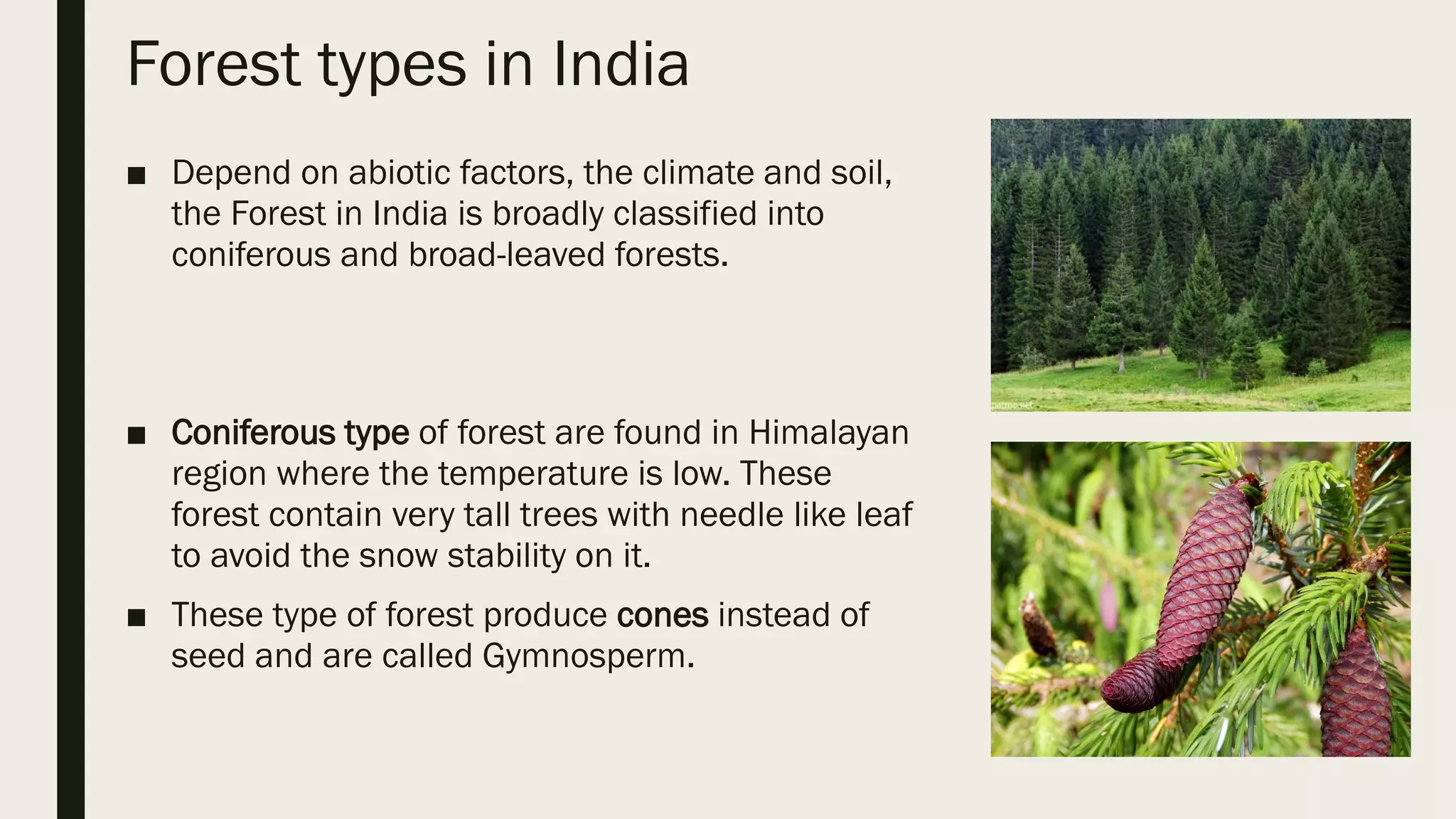 Forest types in India

■ Depend on abiotic factors, the climate and soil, the Forest in India is broadly classified into coniferous and broad-leaved forests.

■ Coniferous type of forest are found in Himalayan region where the temperature is low. These forest contain very tall trees with needle like leaf to avoid the snow stability on it.

■ These type of forest produce cones instead of seed and are called Gymnosperm.

patmo.net